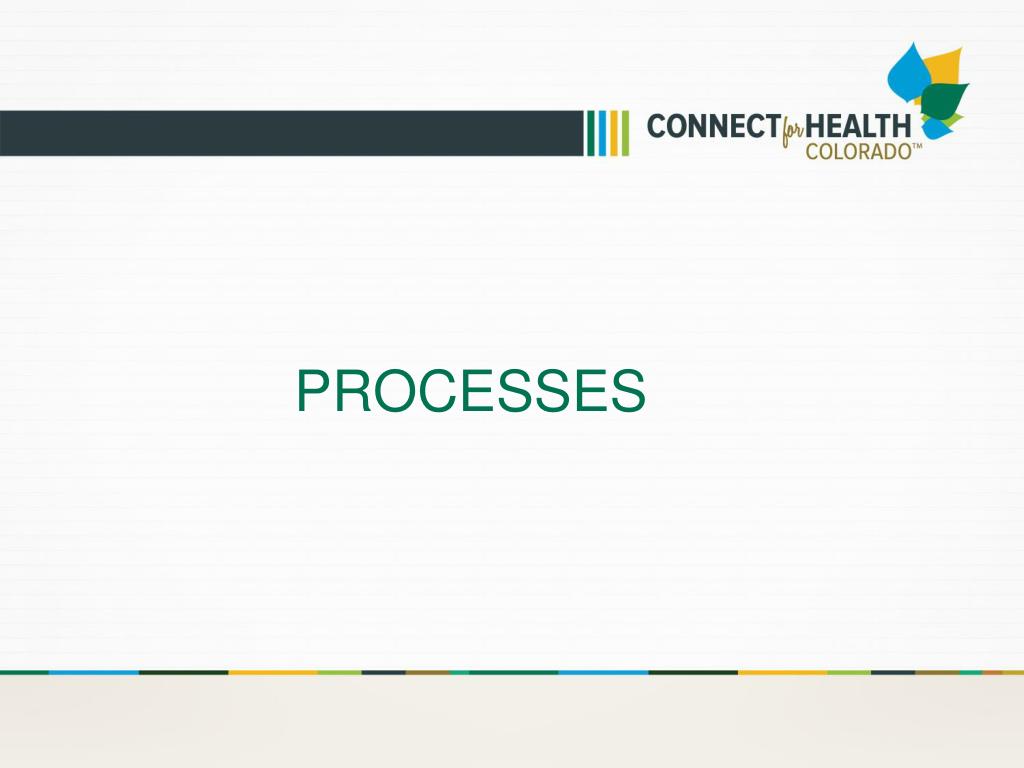 CONNECT for HEALTH COLORADO™

PROCESSES